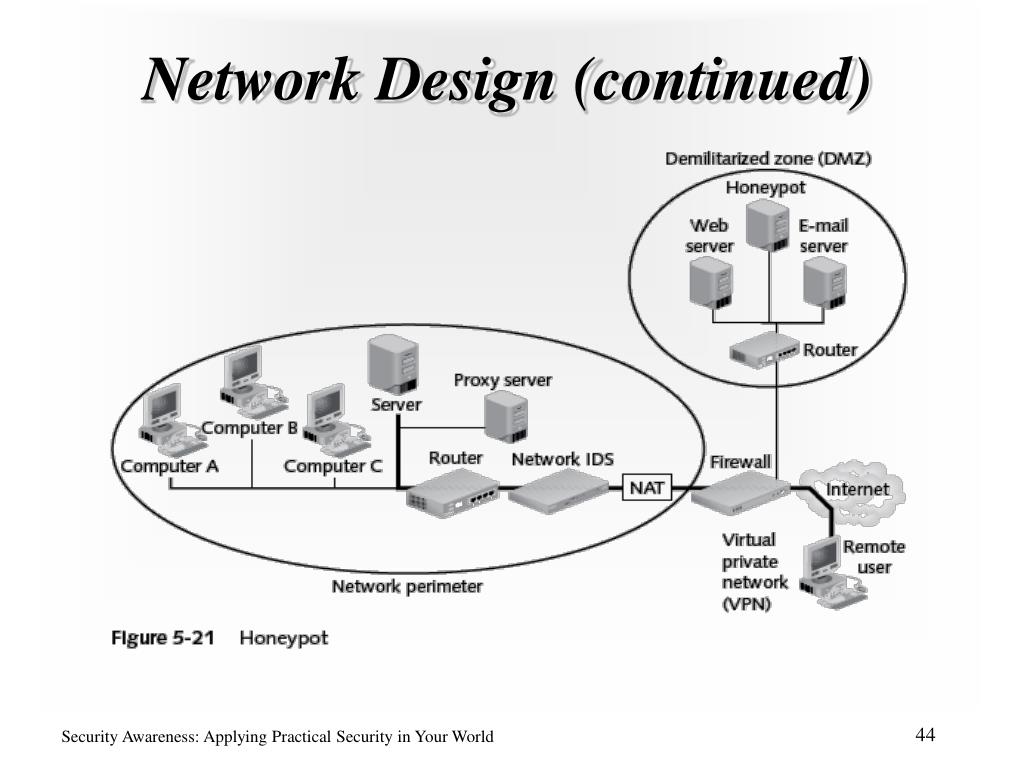 Network Design (continued)

Demilitarized zone (DMZ)

Honeypot

Web server

E-mail server

Router

Server

Proxy server

Computer B

Computer A

Computer C

Router

Network IDS

NAT

Firewall

Internet

Virtual private network (VPN)

Remote user

Network perimeter

Figure 5-21 Honeypot

Security Awareness: Applying Practical Security in Your World

44